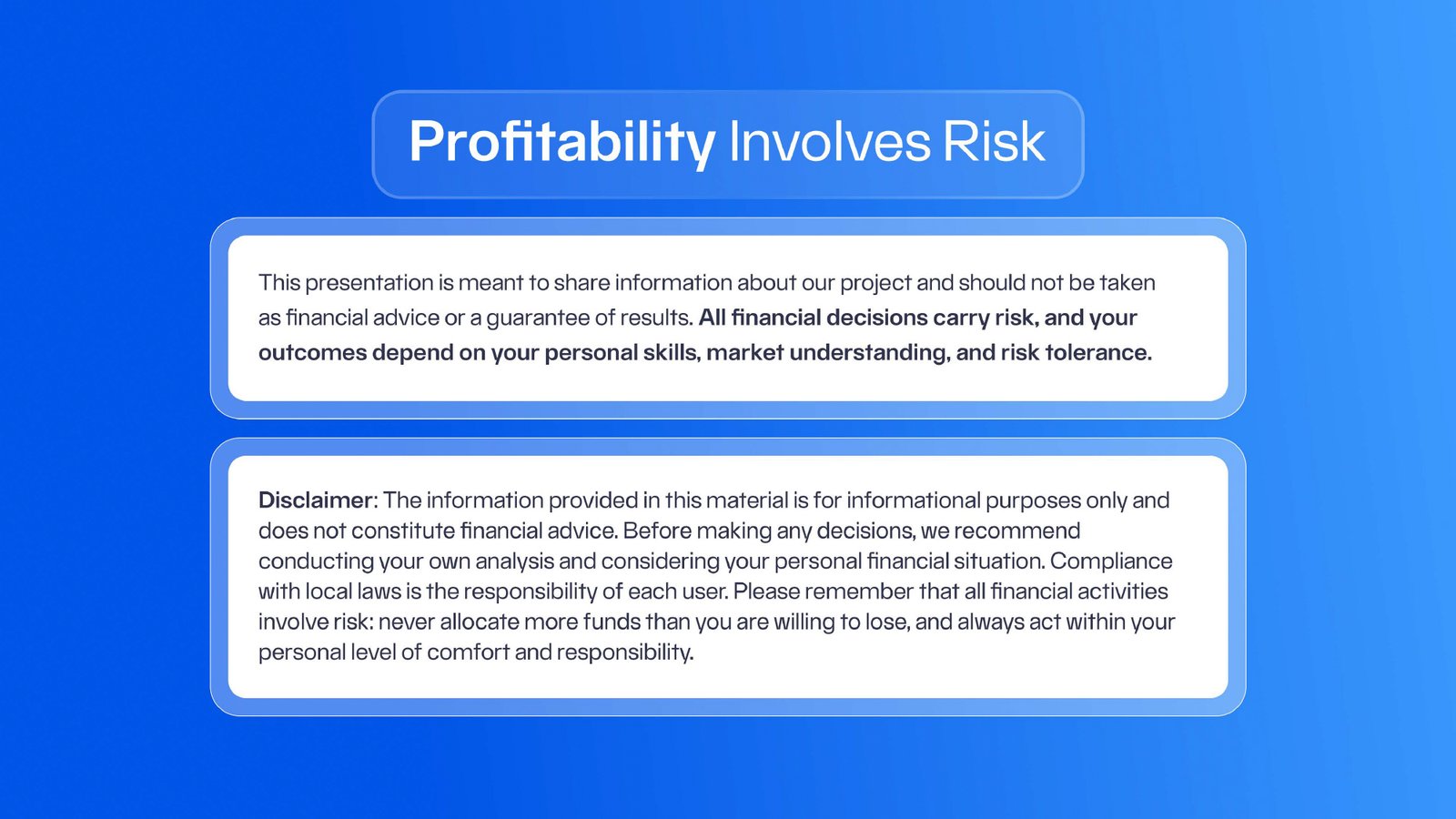 Profitability Involves Risk

This presentation is meant to share information about our project and should not be taken as financial advice or a guarantee of results. All financial decisions carry risk, and your outcomes depend on your personal skills, market understanding, and risk tolerance.

Disclaimer: The information provided in this material is for informational purposes only and does not constitute financial advice. Before making any decisions, we recommend conducting your own analysis and considering your personal financial situation. Compliance with local laws is the responsibility of each user. Please remember that all financial activities involve risk: never allocate more funds than you are willing to lose, and always act within your personal level of comfort and responsibility.